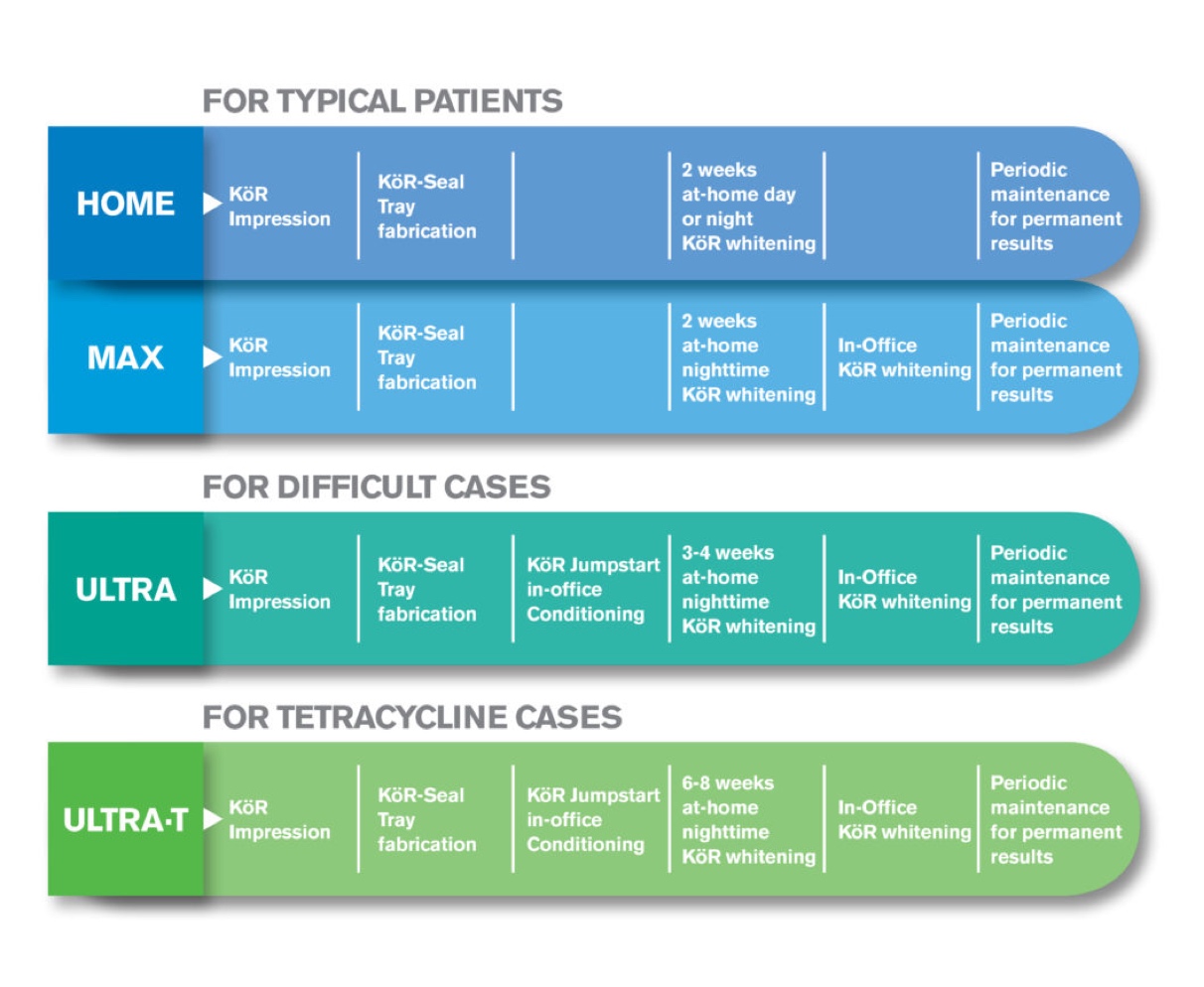 FOR TYPICAL PATIENTS

| HOME | KöR Impression | KöR-Seal Tray fabrication | | 2 weeks at-home day or night KöR whitening | | Periodic maintenance for permanent results |
|---|---|---|---|---|---|---|
| MAX | KöR Impression | KöR-Seal Tray fabrication | | 2 weeks at-home nighttime KöR whitening | In-Office KöR whitening | Periodic maintenance for permanent results |

FOR DIFFICULT CASES

| ULTRA | KöR Impression | KöR-Seal Tray fabrication | KöR Jumpstart in-office Conditioning | 3-4 weeks at-home nighttime KöR whitening | In-Office KöR whitening | Periodic maintenance for permanent results |
|---|---|---|---|---|---|---|

FOR TETRACYCLINE CASES

| ULTRA·T | KöR Impression | KöR-Seal Tray fabrication | KöR Jumpstart in-office Conditioning | 6-8 weeks at-home nighttime KöR whitening | In-Office KöR whitening | Periodic maintenance for permanent results |
|---|---|---|---|---|---|---|